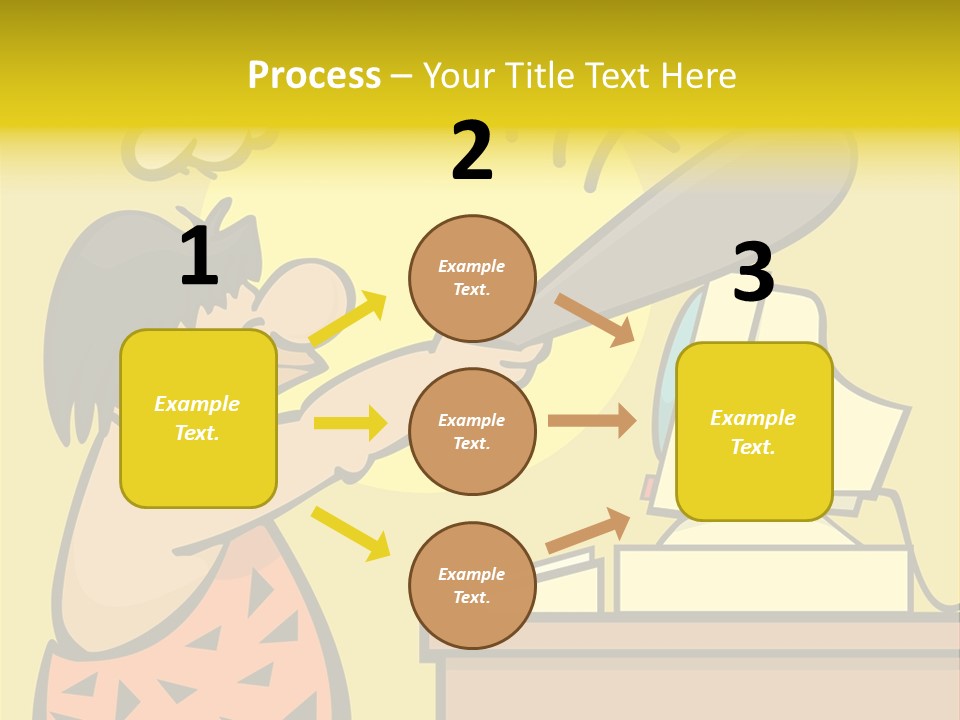 Process – Your Title Text Here

1

Example Text.

2

Example Text.

Example Text.

Example Text.

3

Example Text.